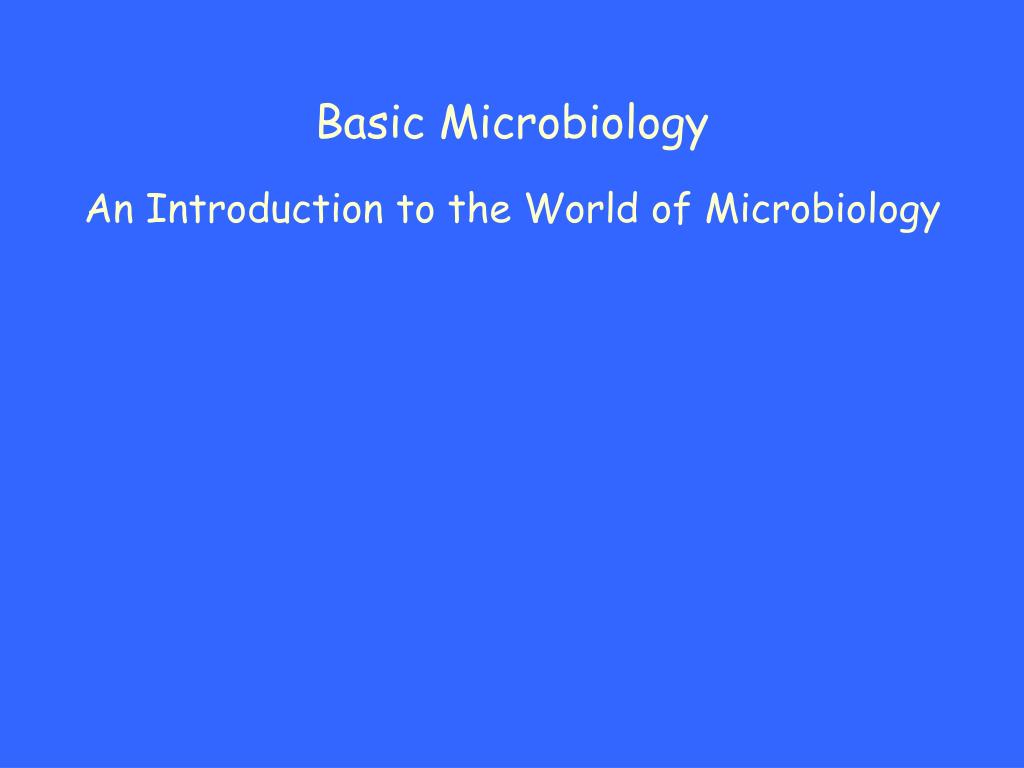 Basic Microbiology

An Introduction to the World of Microbiology